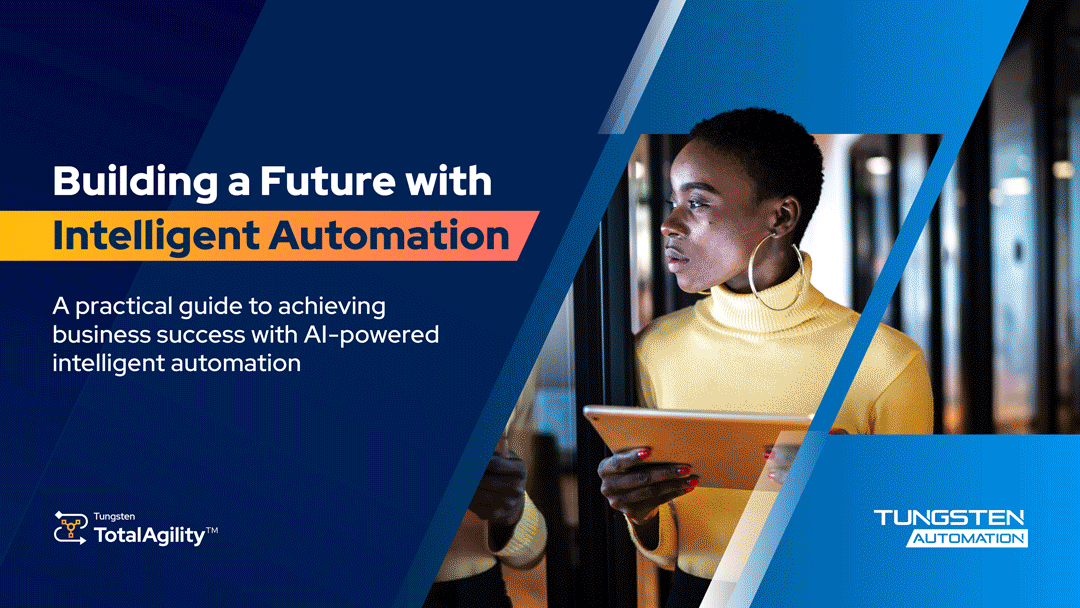 Building a Future with
Intelligent Automation

A practical guide to achieving business success with AI-powered intelligent automation

Tungsten
TotalAgility™

TUNGSTEN
AUTOMATION